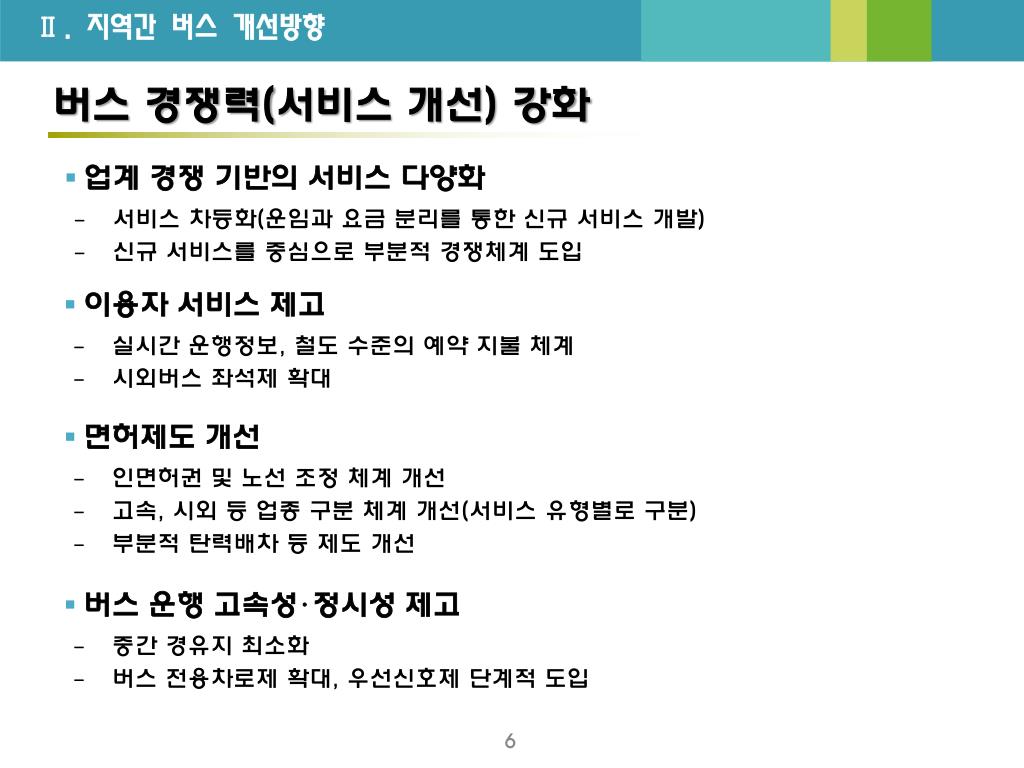 Ⅱ. 지역간 버스 개선방향

버스 경쟁력(서비스 개선) 강화

▪ 업계 경쟁 기반의 서비스 다양화
– 서비스 차등화(운임과 요금 분리를 통한 신규 서비스 개발)
– 신규 서비스를 중심으로 부분적 경쟁체계 도입

▪ 이용자 서비스 제고
– 실시간 운행정보, 철도 수준의 예약 지불 체계
– 시외버스 좌석제 확대

▪ 면허제도 개선
– 인면허권 및 노선 조정 체계 개선
– 고속, 시외 등 업종 구분 체계 개선(서비스 유형별로 구분)
– 부분적 탄력배차 등 제도 개선

▪ 버스 운행 고속성·정시성 제고
– 중간 경유지 최소화
– 버스 전용차로제 확대, 우선신호제 단계적 도입

6